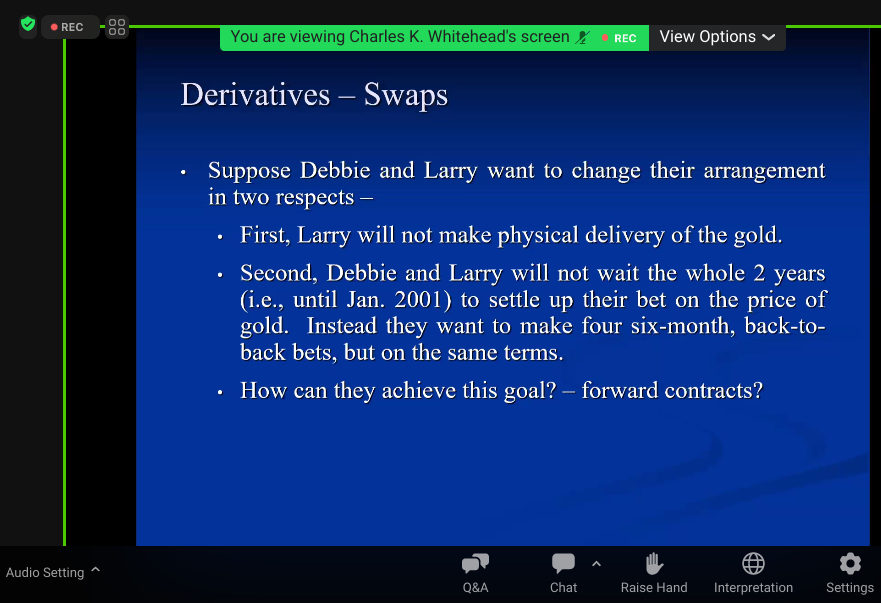 REC

You are viewing Charles K. Whitehead's screen REC View Options

Derivatives – Swaps

• Suppose Debbie and Larry want to change their arrangement in two respects –

• First, Larry will not make physical delivery of the gold.

• Second, Debbie and Larry will not wait the whole 2 years (i.e., until Jan. 2001) to settle up their bet on the price of gold. Instead they want to make four six-month, back-to-back bets, but on the same terms.

• How can they achieve this goal? – forward contracts?

Audio Setting

Q&A

Chat

Raise Hand

Interpretation

Settings